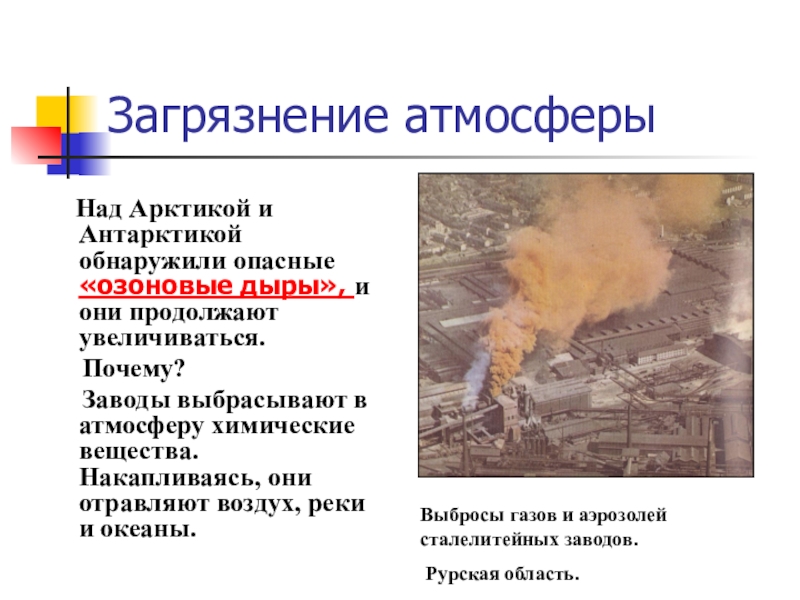 Загрязнение атмосферы

Над Арктикой и Антарктикой обнаружили опасные «озоновые дыры», и они продолжают увеличиваться.

Почему?

Заводы выбрасывают в атмосферу химические вещества. Накапливаясь, они отравляют воздух, реки и океаны.

Выбросы газов и аэрозолей сталелитейных заводов.

Рурская область.